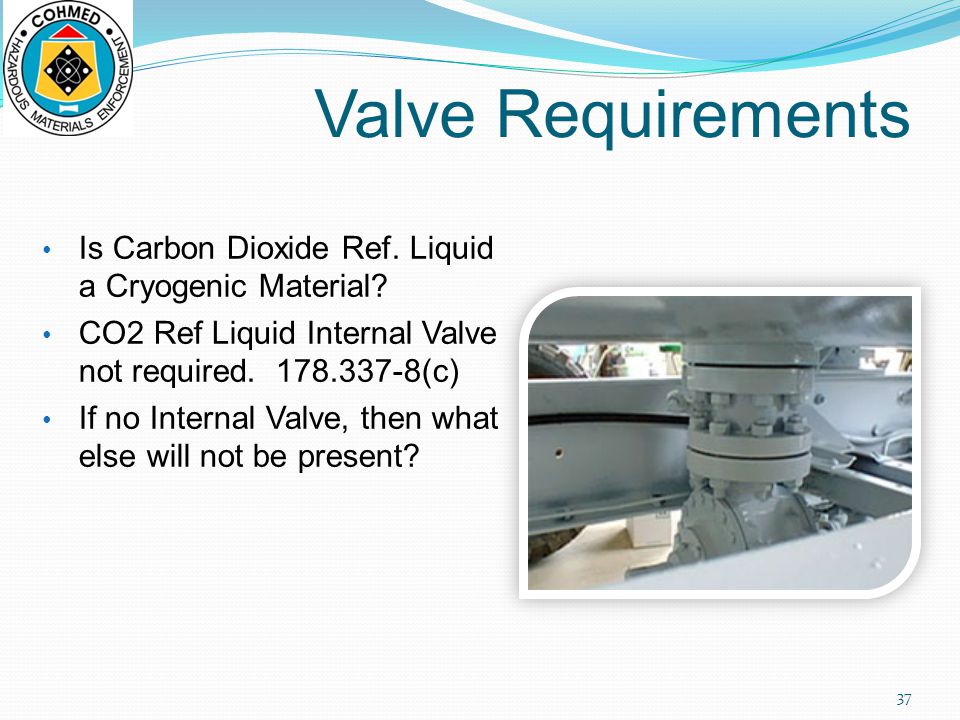 COHMED
HAZARDOUS MATERIALS ENFORCEMENT

Valve Requirements

• Is Carbon Dioxide Ref. Liquid a Cryogenic Material?
• CO2 Ref Liquid Internal Valve not required. 178.337-8(c)
• If no Internal Valve, then what else will not be present?

37